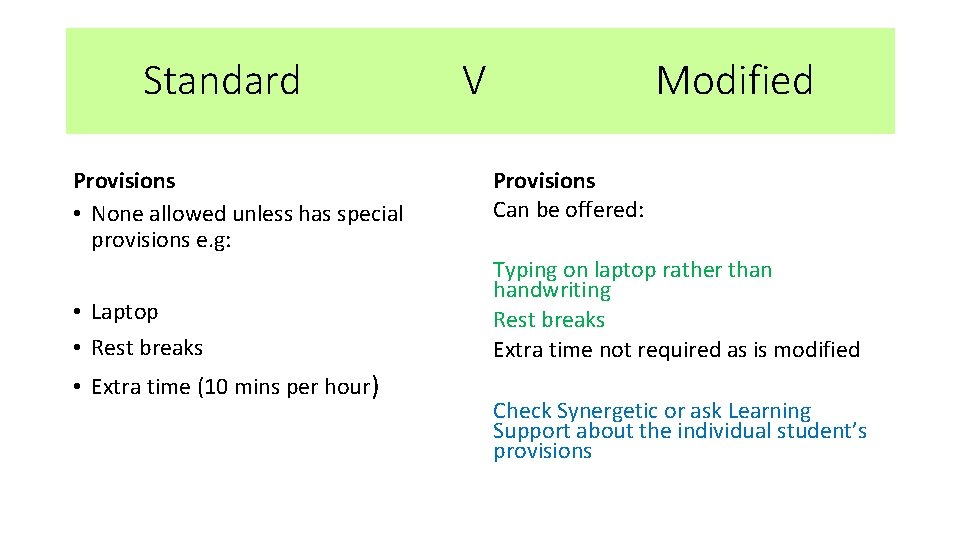 Standard V Modified

Provisions
• None allowed unless has special provisions e.g:

• Laptop
• Rest breaks
• Extra time (10 mins per hour)

Provisions
Can be offered:

Typing on laptop rather than handwriting
Rest breaks
Extra time not required as is modified

Check Synergetic or ask Learning Support about the individual student's provisions